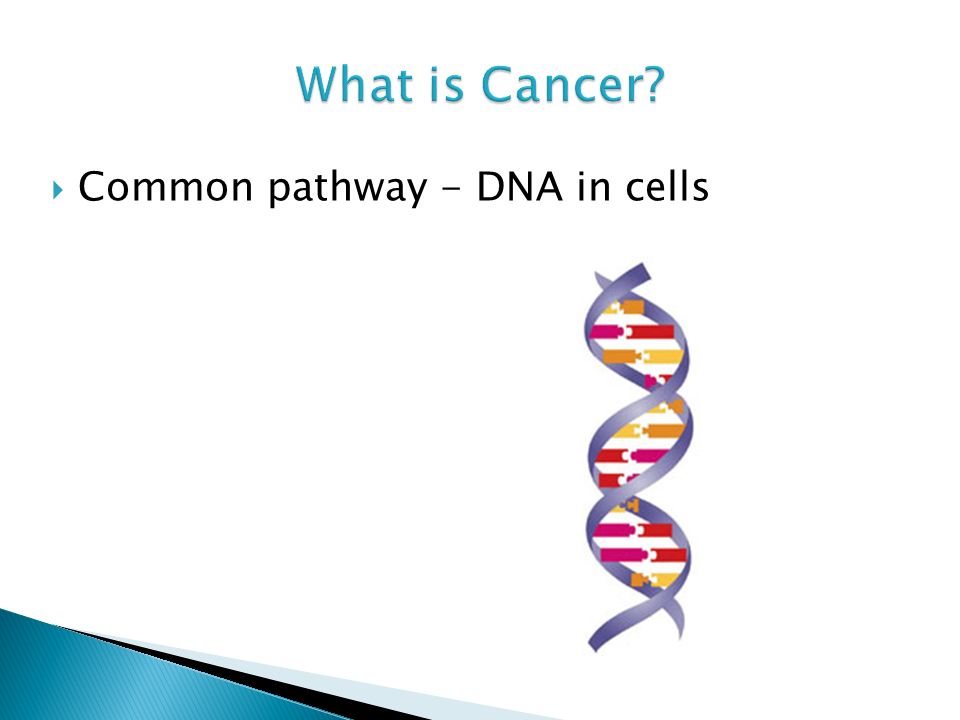 What is Cancer?

Common pathway - DNA in cells